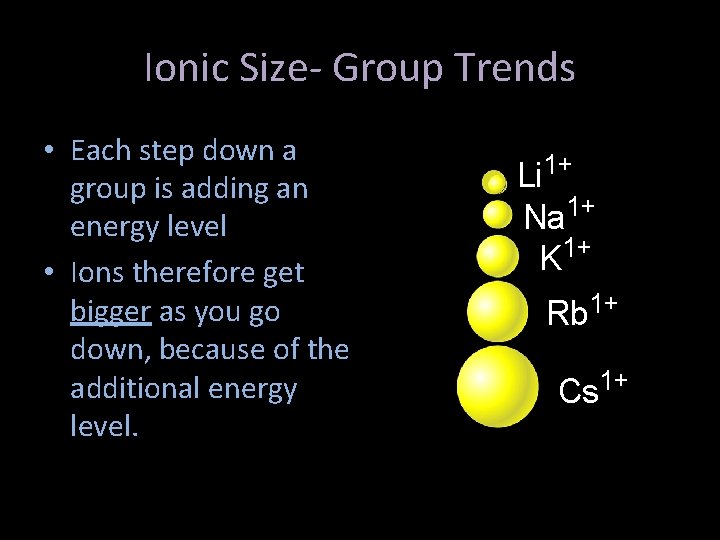 Ionic Size- Group Trends

• Each step down a group is adding an energy level
• Ions therefore get bigger as you go down, because of the additional energy level.

$Li^{1+}$
$Na^{1+}$
$K^{1+}$
$Rb^{1+}$
$Cs^{1+}$